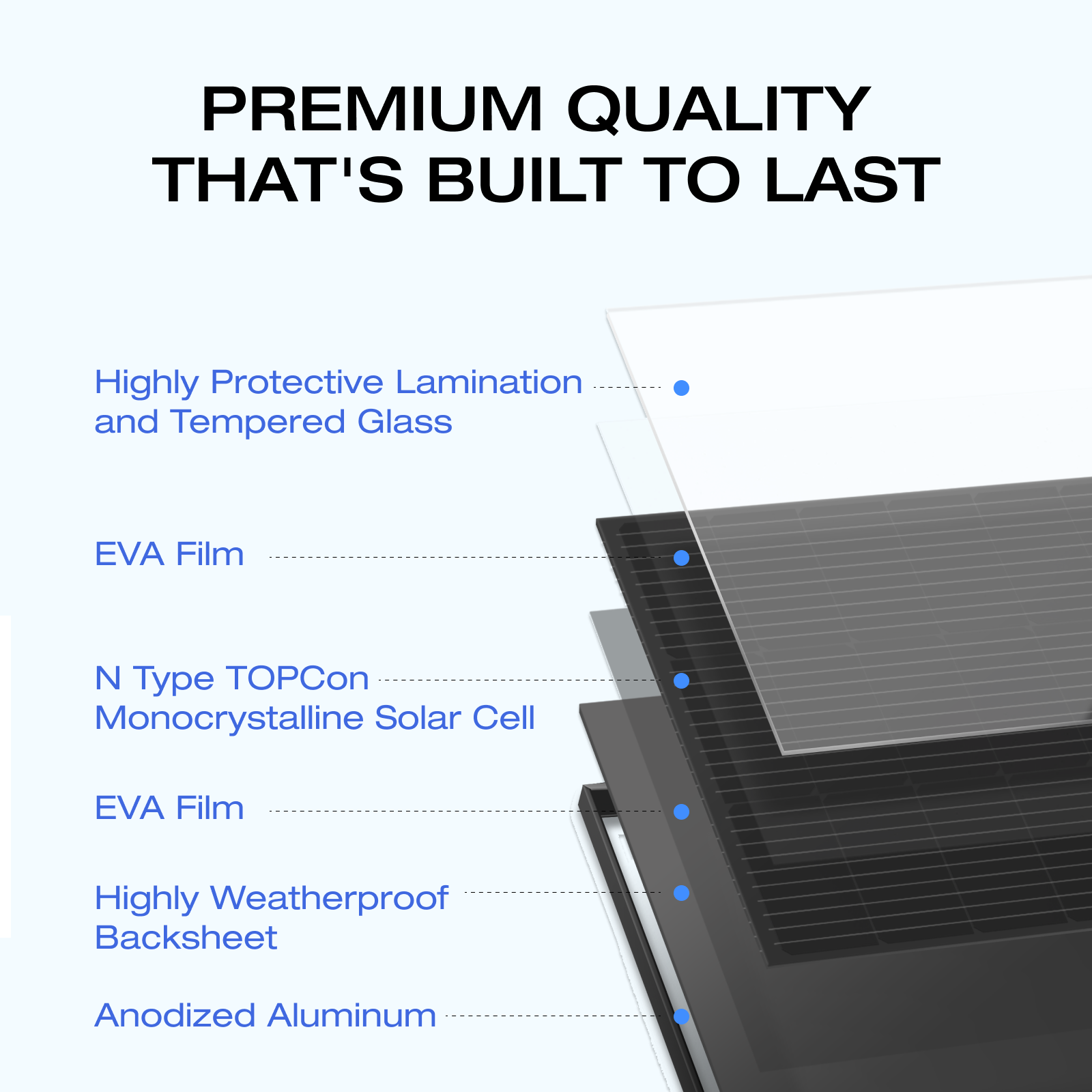 PREMIUM QUALITY THAT'S BUILT TO LAST

Highly Protective Lamination and Tempered Glass

EVA Film

N Type TOPCon Monocrystalline Solar Cell

EVA Film

Highly Weatherproof Backsheet

Anodized Aluminum